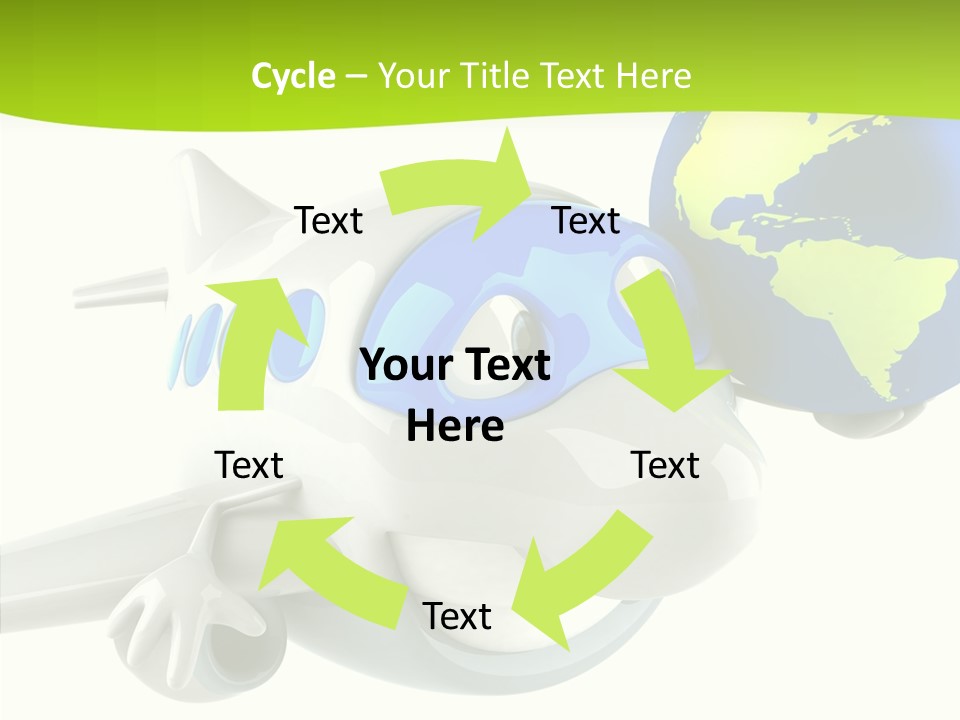 Cycle – Your Title Text Here

Text

Text

Your Text Here

Text

Text

Text